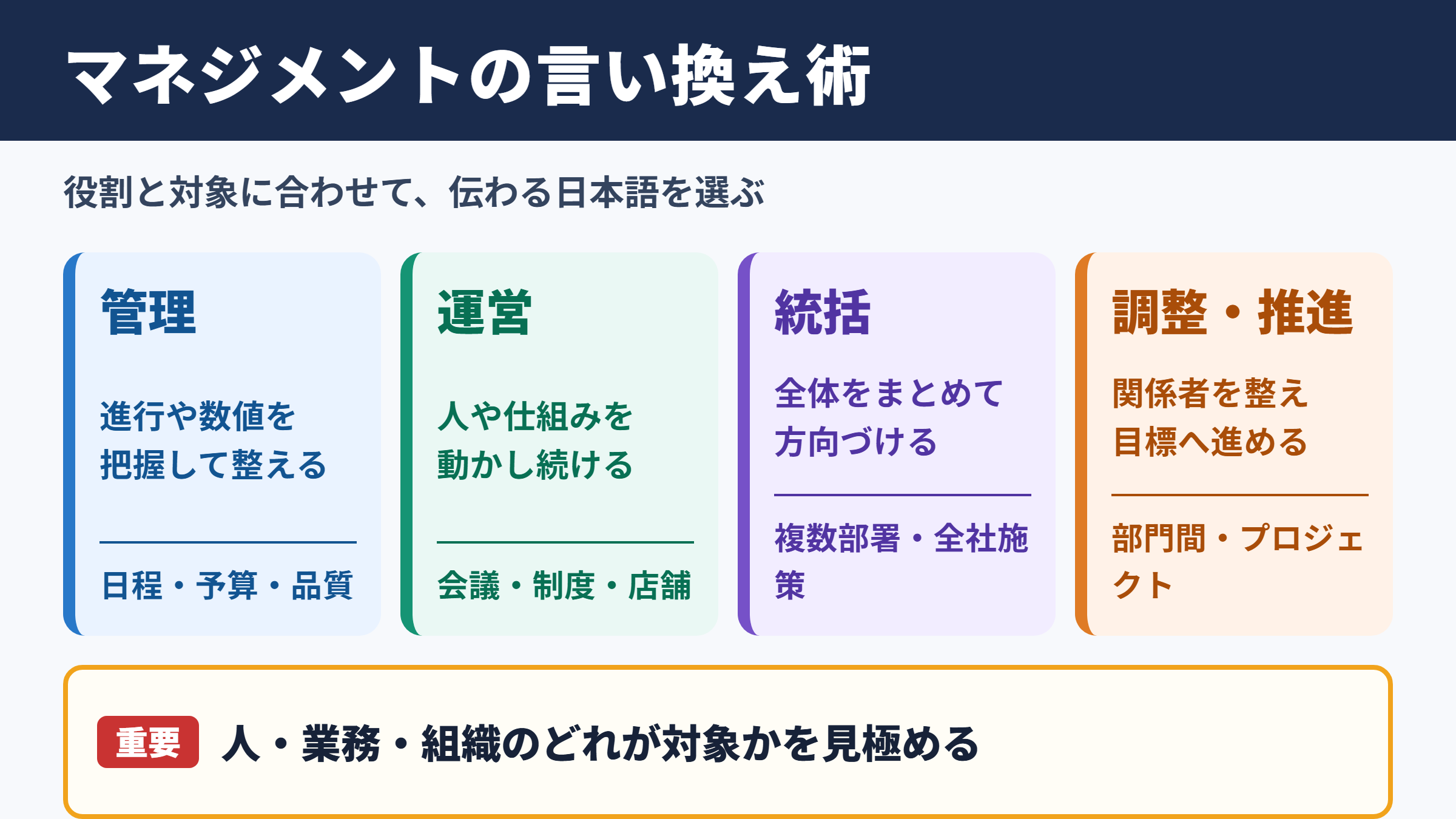 マネジメントの言い換え術

役割と対象に合わせて、伝わる日本語を選ぶ

管理

進行や数値を把握して整える

日程・予算・品質

運営

人や仕組みを動かし続ける

会議・制度・店舗

統括

全体をまとめて方向づける

複数部署・全社施策

調整・推進

関係者を整え目標へ進める

部門間・プロジェクト

重要 人・業務・組織のどれが対象かを見極める